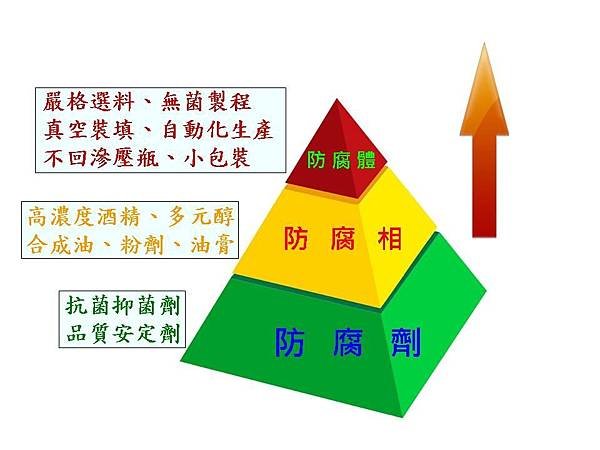 嚴格選料、無菌製程
真空裝填、自動化生產
不回滲壓瓶、小包裝

防腐體

高濃度酒精、多元醇
合成油、粉劑、油膏

防腐相

抗菌抑菌劑
品質安定劑

防腐劑